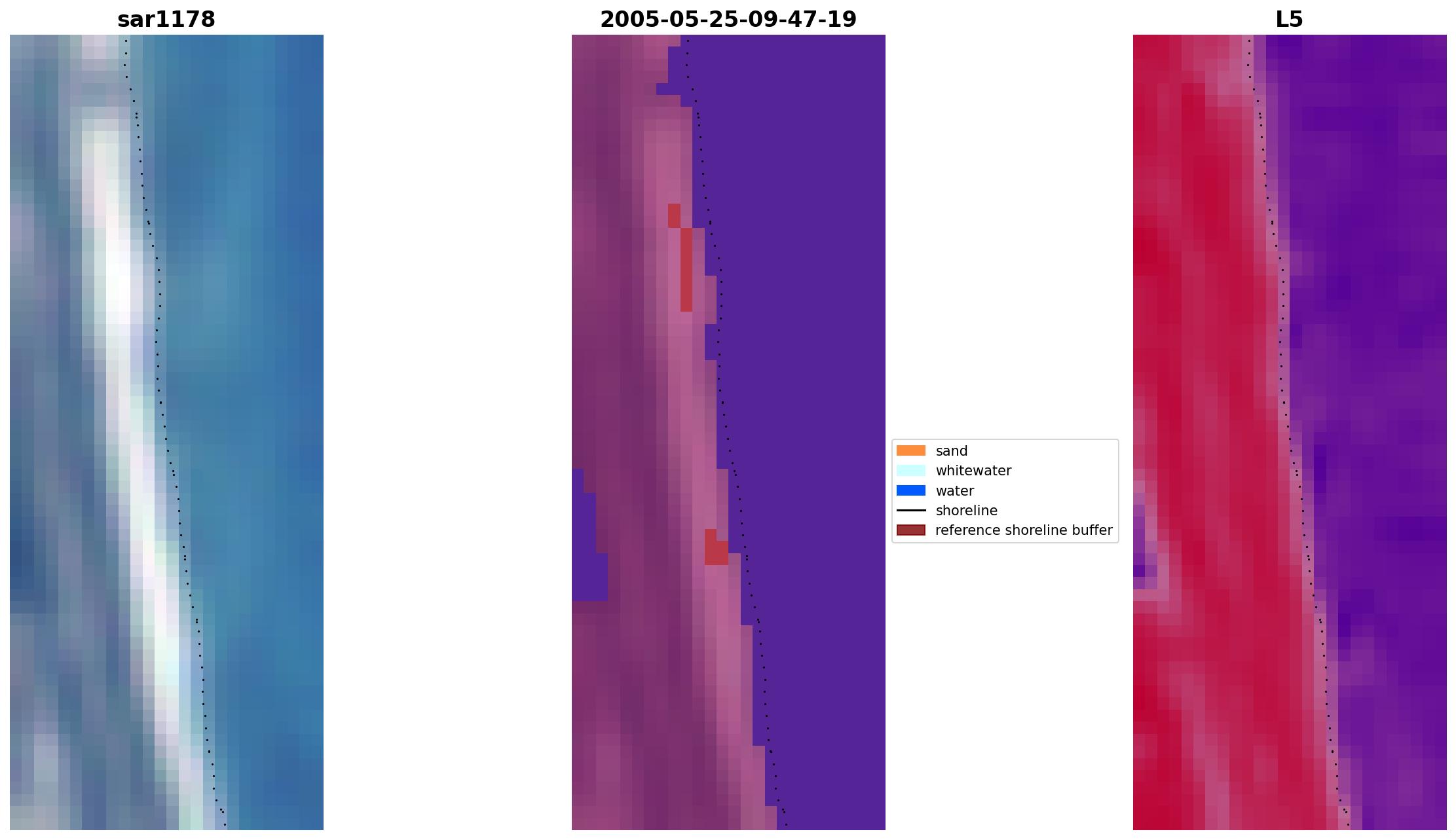 sar1178

2005-05-25-09-47-19

L5

sand
whitewater
water
shoreline
reference shoreline buffer